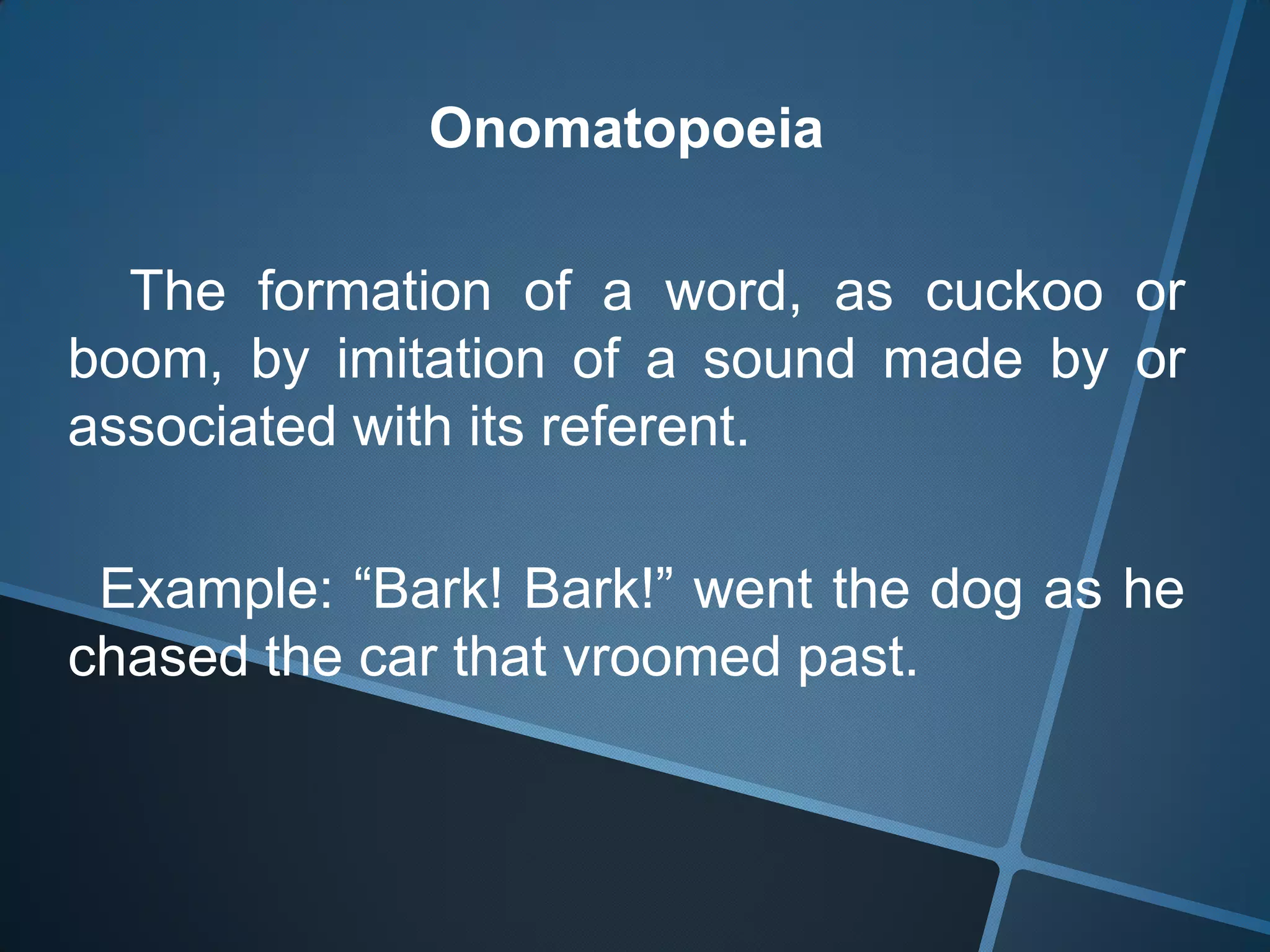 Onomatopoeia

The formation of a word, as cuckoo or boom, by imitation of a sound made by or associated with its referent.

Example: “Bark! Bark!” went the dog as he chased the car that vroomed past.